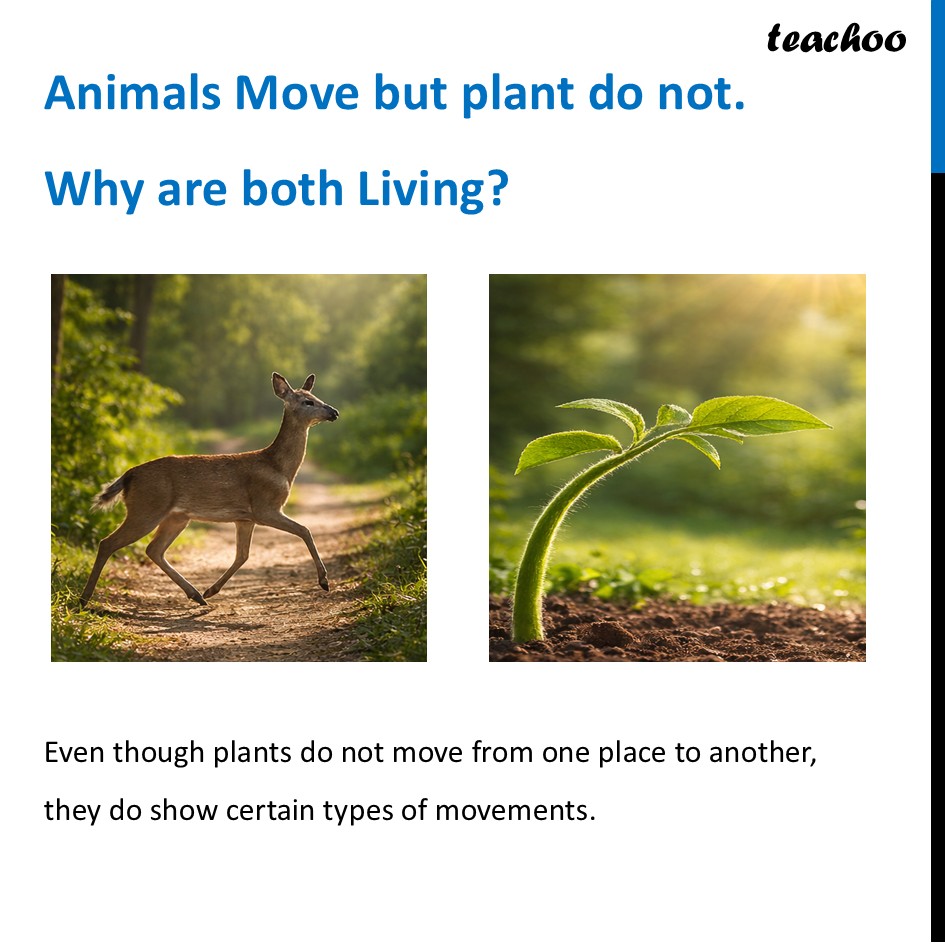 teachoo

Animals Move but plant do not.

Why are both Living?

Even though plants do not move from one place to another, they do show certain types of movements.